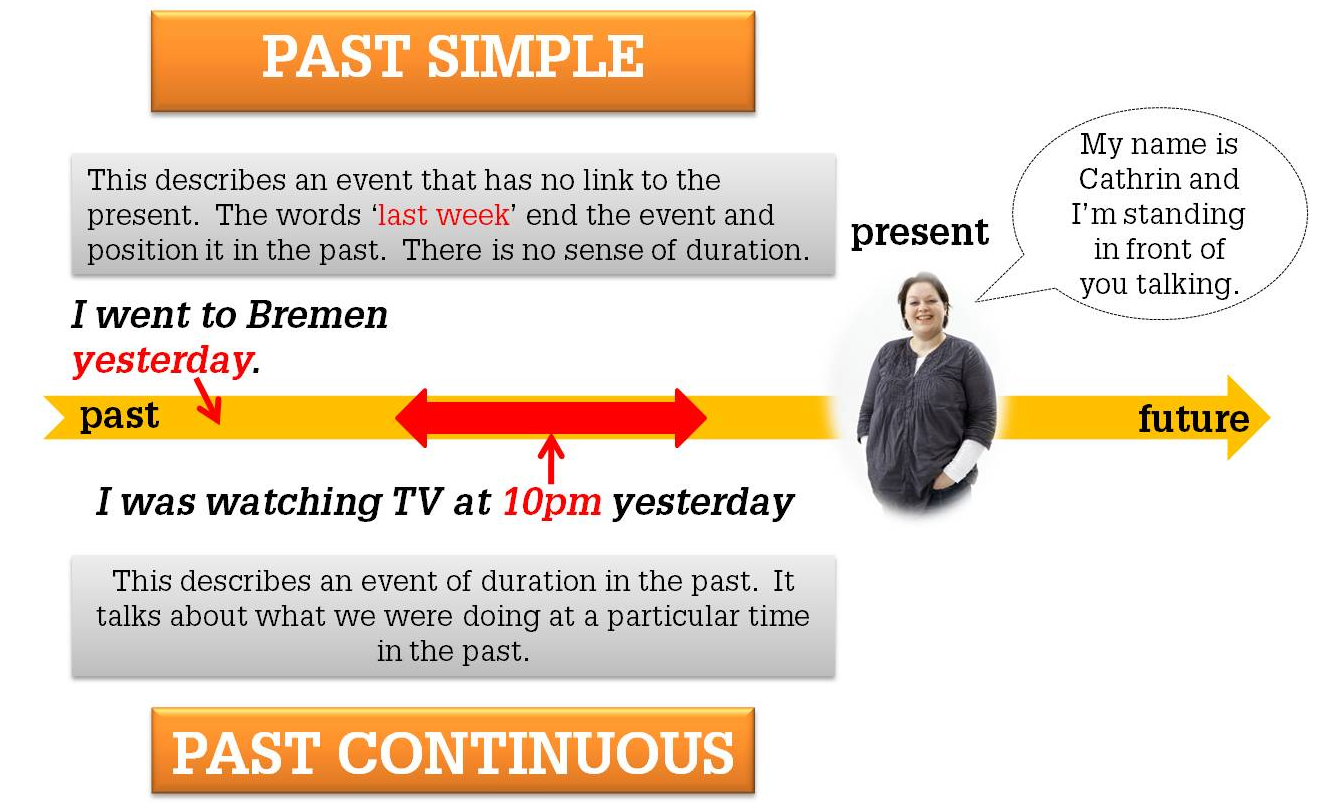 PAST SIMPLE

This describes an event that has no link to the present. The words 'last week' end the event and position it in the past. There is no sense of duration.

present

My name is Cathrin and I'm standing in front of you talking.

I went to Bremen yesterday.

past

future

I was watching TV at 10pm yesterday

This describes an event of duration in the past. It talks about what we were doing at a particular time in the past.

PAST CONTINUOUS